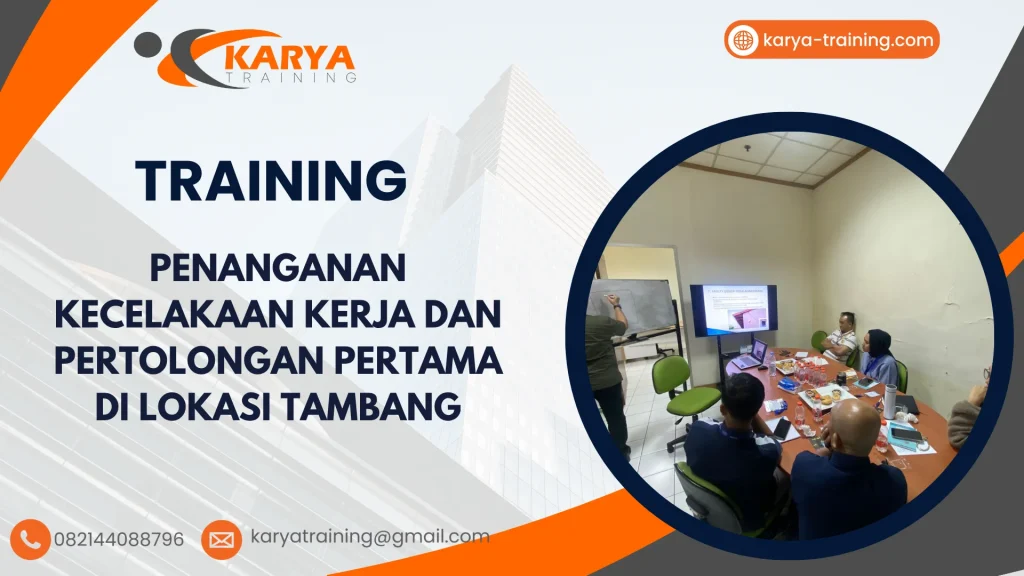 KARYA
TRAINING

karya-training.com

TRAINING

PENANGANAN KECELAKAAN KERJA DAN PERTOLONGAN PERTAMA DI LOKASI TAMBANG

082144088796

karyatraining@gmail.com